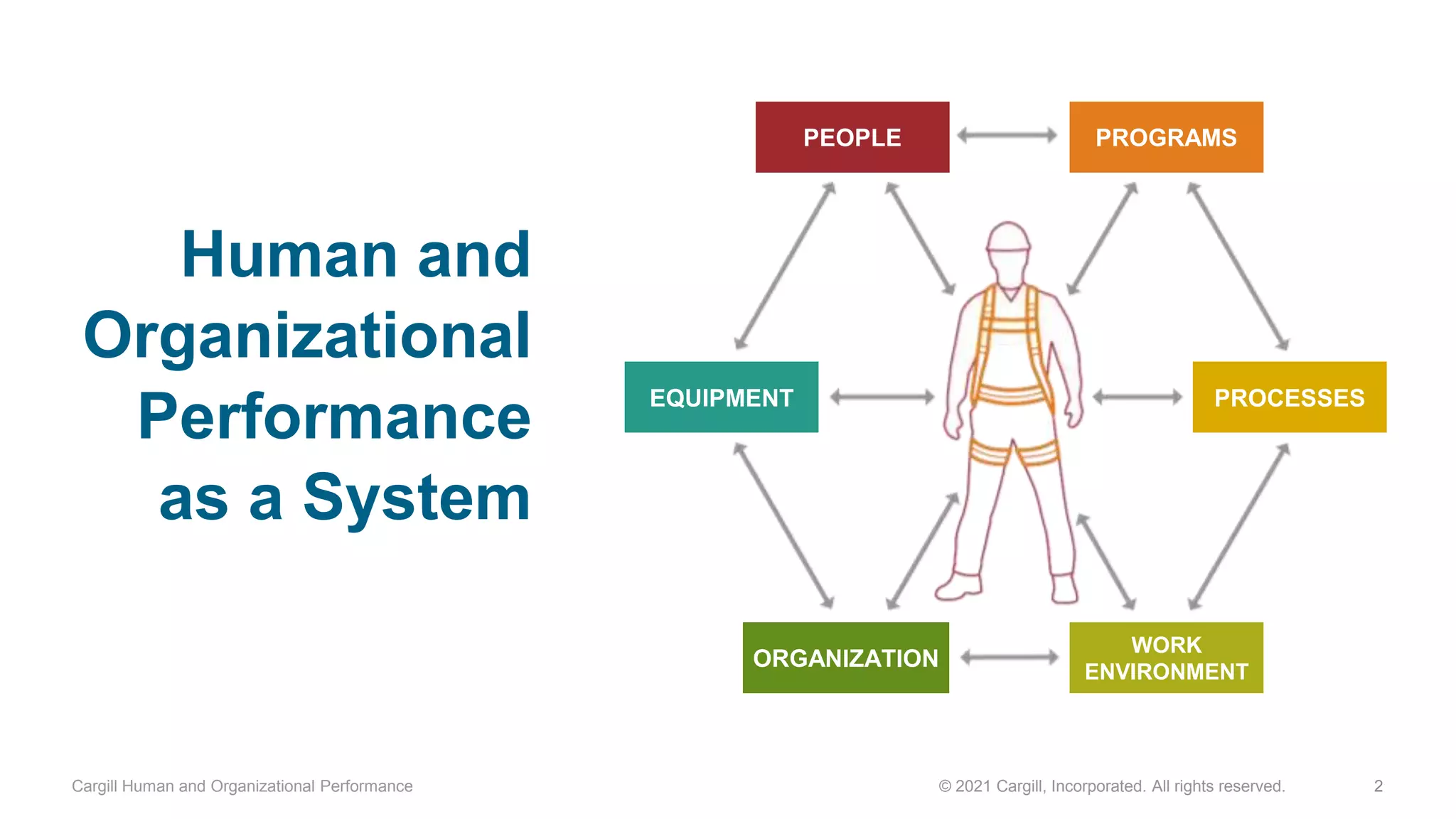 Human and Organizational Performance as a System

PEOPLE

PROGRAMS

EQUIPMENT

PROCESSES

ORGANIZATION

WORK ENVIRONMENT

Cargill Human and Organizational Performance

© 2021 Cargill, Incorporated. All rights reserved.

2